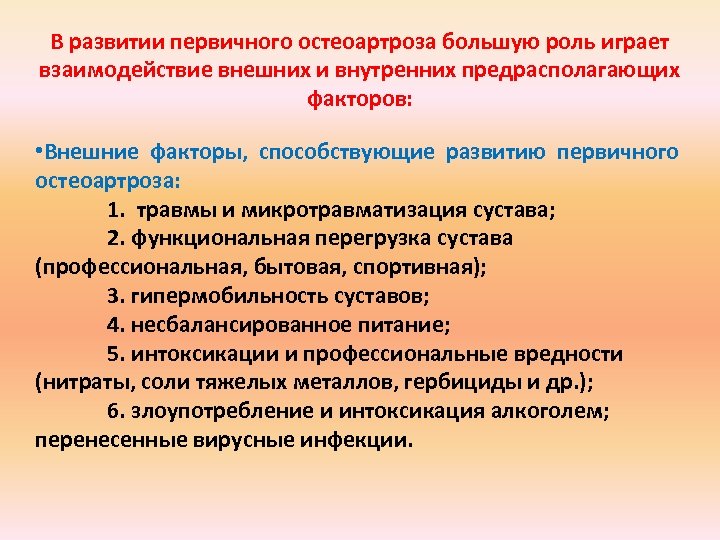 В развитии первичного остеоартроза большую роль играет взаимодействие внешних и внутренних предрасполагающих факторов:

•Внешние факторы, способствующие развитию первичного остеоартроза:

1. травмы и микротравматизация сустава;

2. функциональная перегрузка сустава (профессиональная, бытовая, спортивная);

3. гипермобильность суставов;

4. несбалансированное питание;

5. интоксикации и профессиональные вредности (нитраты, соли тяжелых металлов, гербициды и др.);

6. злоупотребление и интоксикация алкоголем; перенесенные вирусные инфекции.